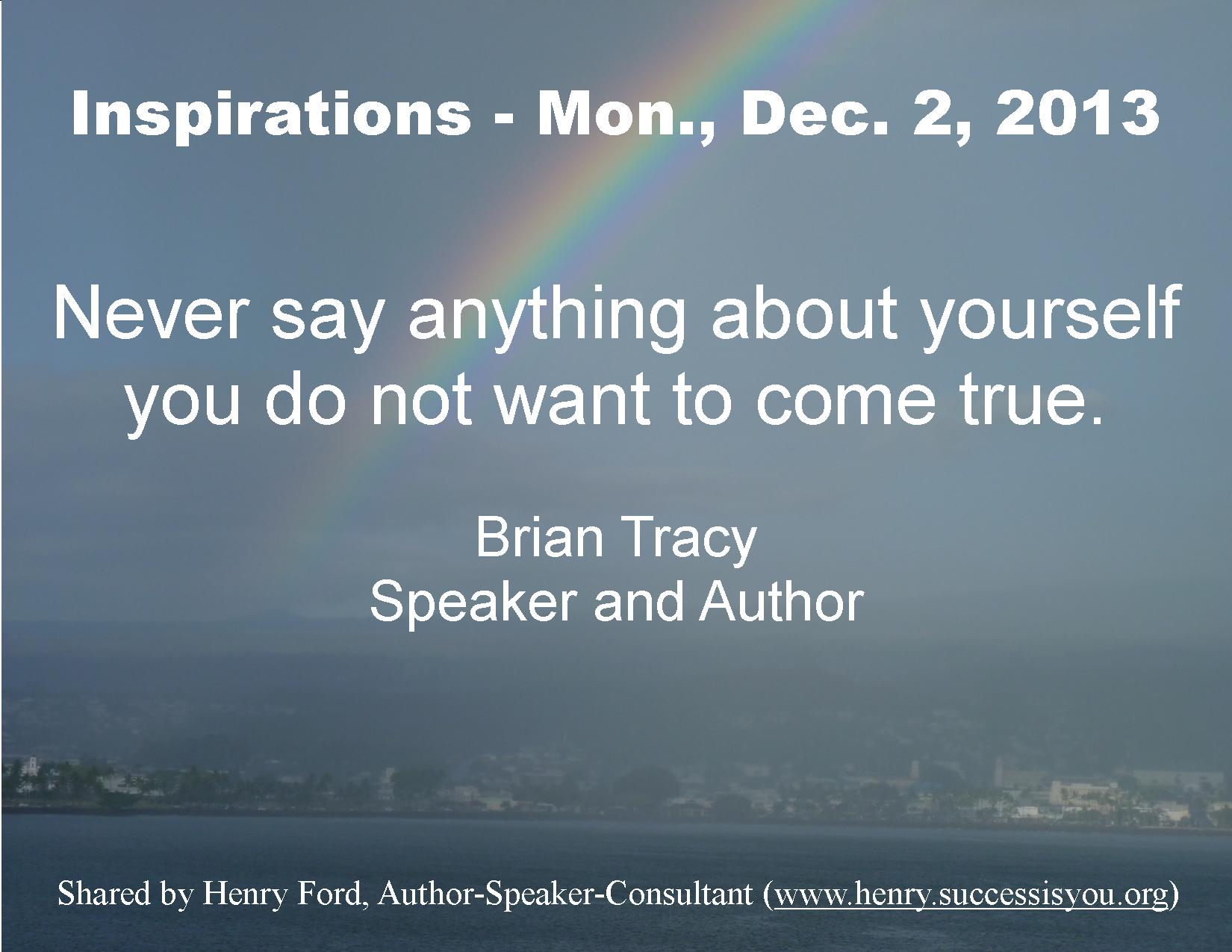 Inspirations - Mon., Dec. 2, 2013

Never say anything about yourself you do not want to come true.

Brian Tracy
Speaker and Author

Shared by Henry Ford, Author-Speaker-Consultant (www.henry.successisyou.org)